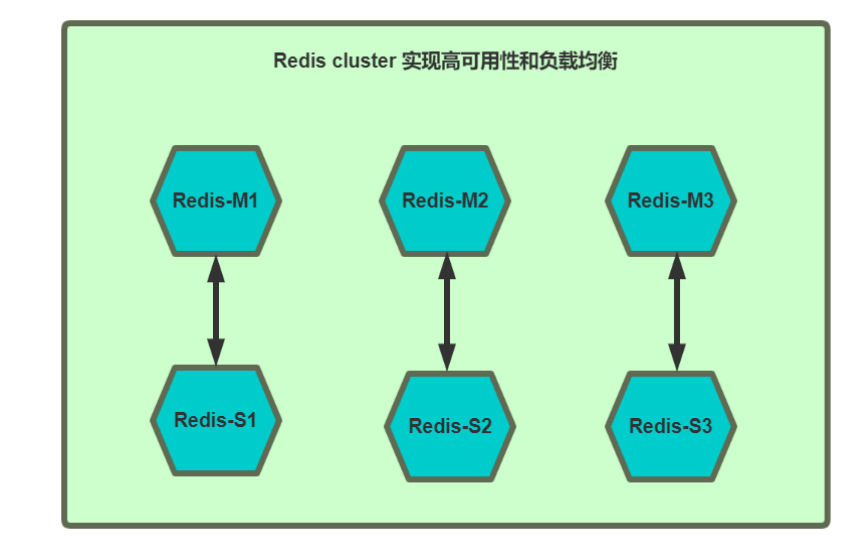 Redis cluster 实现高可用性和负载均衡

Redis-M1

Redis-M2

Redis-M3

Redis-S1

Redis-S2

Redis-S3